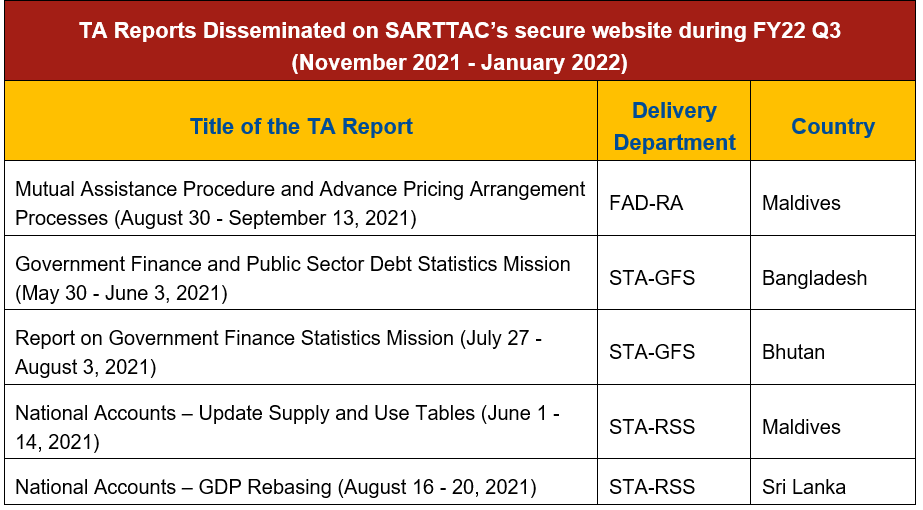 TA Reports Disseminated on SARTTAC's secure website during FY22 Q3 (November 2021 - January 2022)

| Title of the TA Report | Delivery Department | Country |
|---|---|---|
| Mutual Assistance Procedure and Advance Pricing Arrangement Processes (August 30 - September 13, 2021) | FAD-RA | Maldives |
| Government Finance and Public Sector Debt Statistics Mission (May 30 - June 3, 2021) | STA-GFS | Bangladesh |
| Report on Government Finance Statistics Mission (July 27 - August 3, 2021) | STA-GFS | Bhutan |
| National Accounts – Update Supply and Use Tables (June 1 - 14, 2021) | STA-RSS | Maldives |
| National Accounts – GDP Rebasing (August 16 - 20, 2021) | STA-RSS | Sri Lanka |